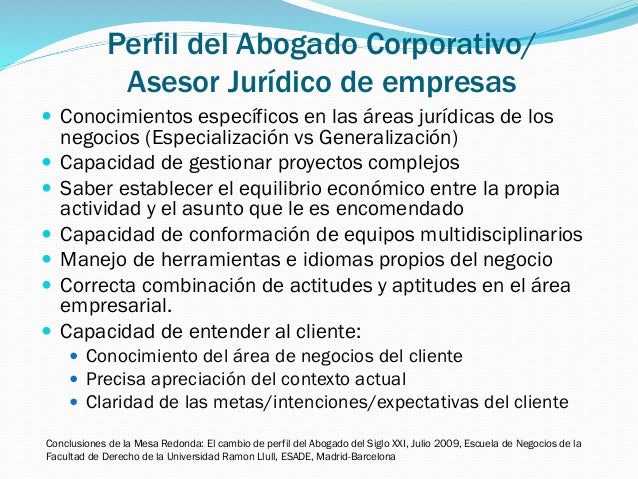 Perfil del Abogado Corporativo/ Asesor Jurídico de empresas

- Conocimientos específicos en las áreas jurídicas de los negocios (Especialización vs Generalización)
- Capacidad de gestionar proyectos complejos
- Saber establecer el equilibrio económico entre la propia actividad y el asunto que le es encomendado
- Capacidad de conformación de equipos multidisciplinarios
- Manejo de herramientas e idiomas propios del negocio
- Correcta combinación de actitudes y aptitudes en el área empresarial.
- Capacidad de entender al cliente:
  - Conocimiento del área de negocios del cliente
  - Precisa apreciación del contexto actual
  - Claridad de las metas/intenciones/expectativas del cliente

Conclusiones de la Mesa Redonda: El cambio de perfil del Abogado del Siglo XXI, Julio 2009, Escuela de Negocios de la Facultad de Derecho de la Universidad Ramon Llull, ESADE, Madrid-Barcelona